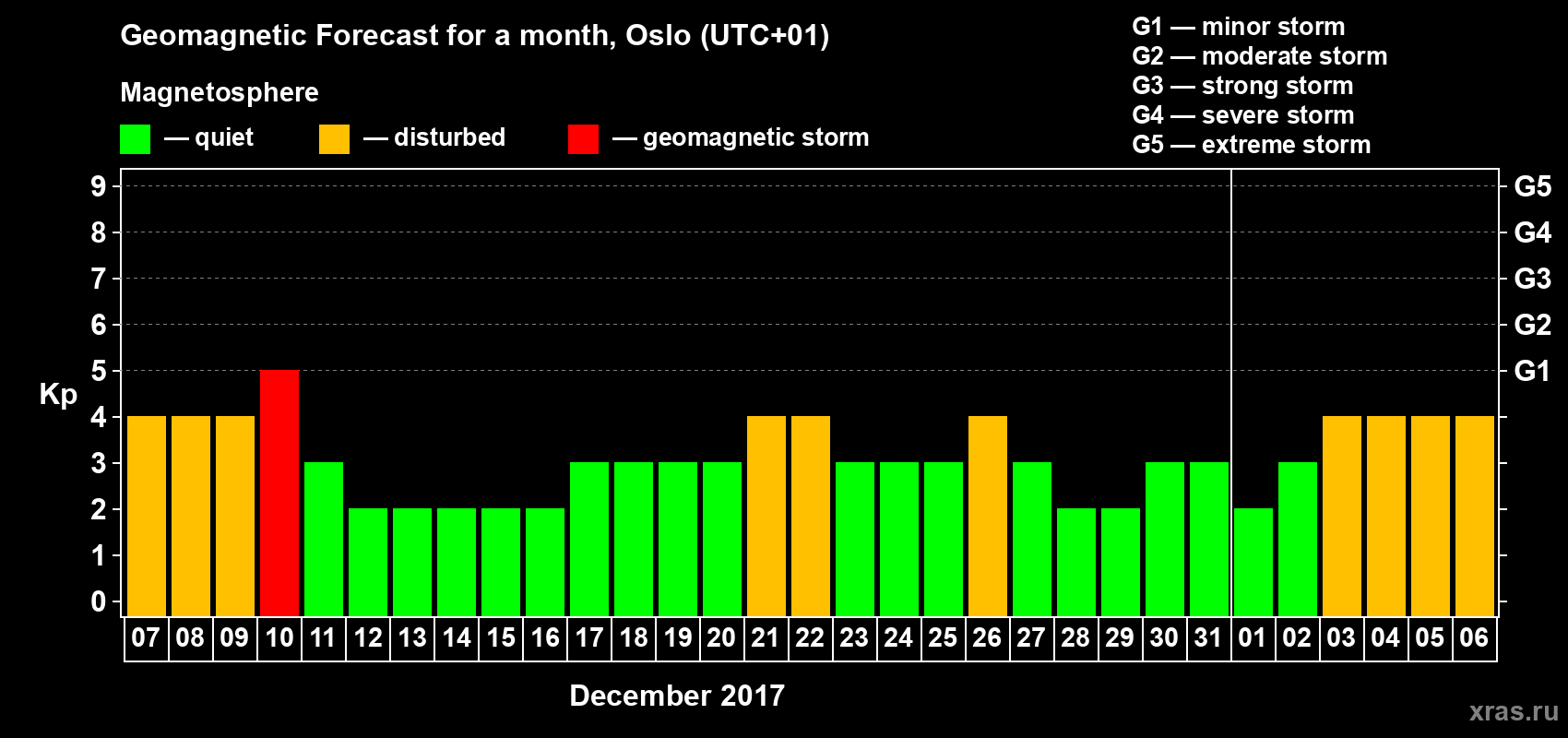 Geomagnetic Forecast for a month, Oslo (UTC+01)

Magnetosphere

— quiet — disturbed — geomagnetic storm

G1 — minor storm
G2 — moderate storm
G3 — strong storm
G4 — severe storm
G5 — extreme storm

Kp

9
8
7
6
5
4
3
2
1
0

G5
G4
G3
G2
G1

07 08 09 10 11 12 13 14 15 16 17 18 19 20 21 22 23 24 25 26 27 28 29 30 31 01 02 03 04 05 06

December 2017

xras.ru